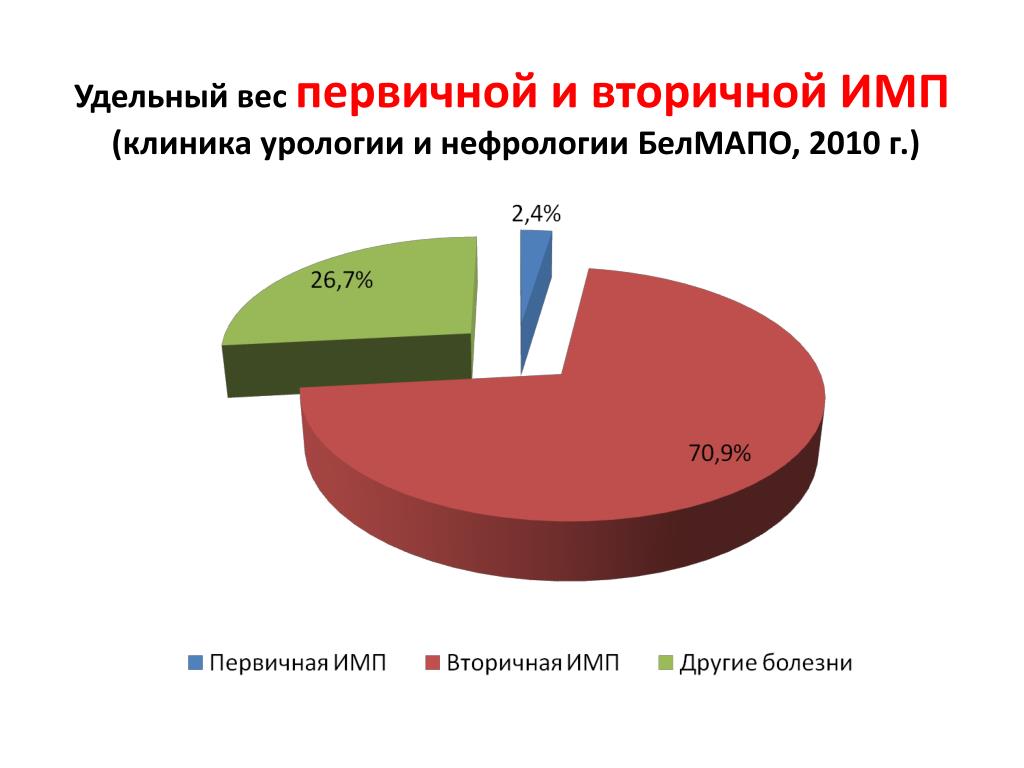 Удельный вес первичной и вторичной ИМП (клиника урологии и нефрологии БелМАПО, 2010 г.)

2,4%

26,7%

70,9%

Первичная ИМП
Вторичная ИМП
Другие болезни